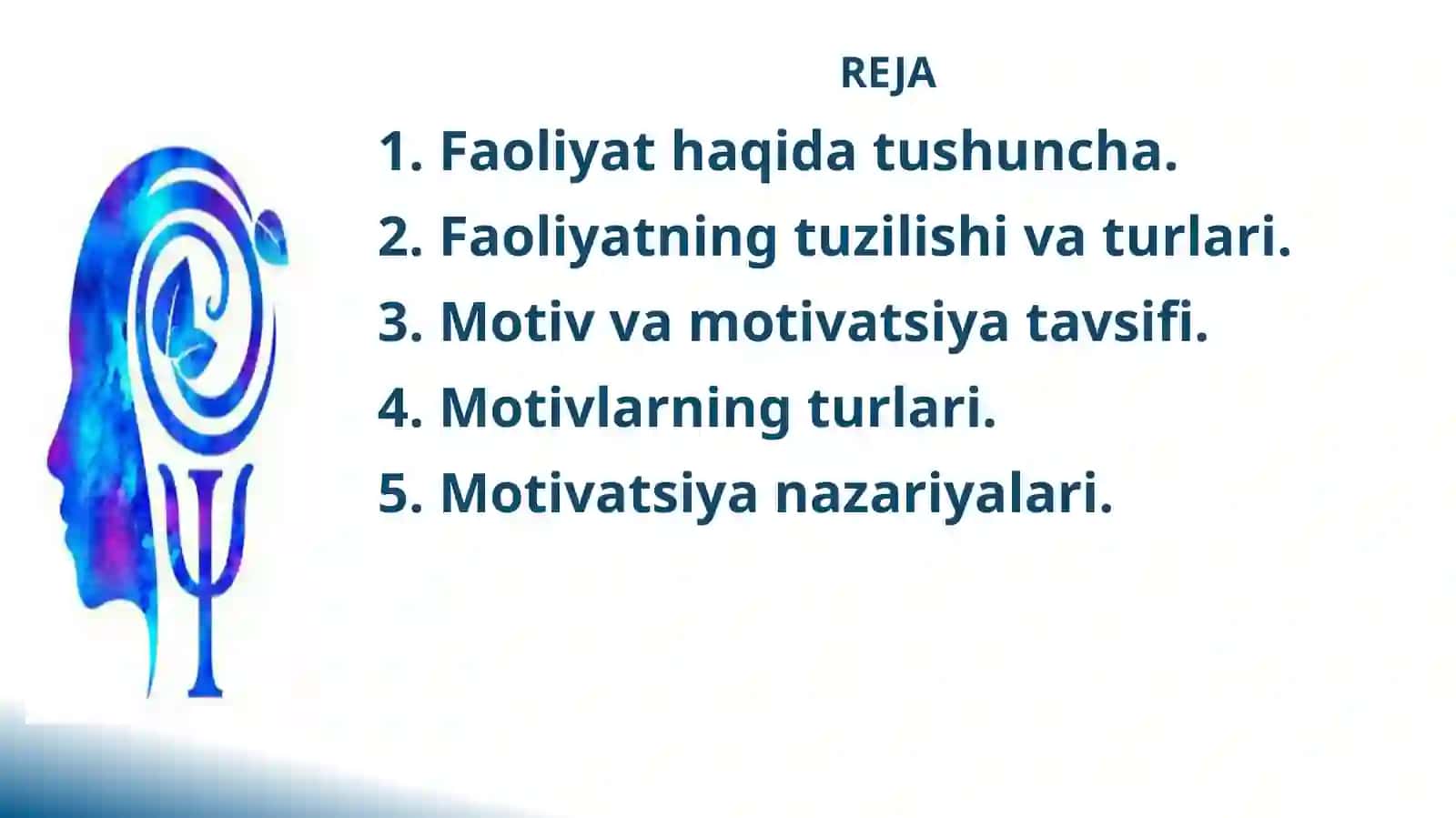 REJA

1. Faoliyat haqida tushuncha.
2. Faoliyatning tuzilishi va turlari.
3. Motiv va motivatsiya tavsifi.
4. Motivlarning turlari.
5. Motivatsiya nazariyalari.